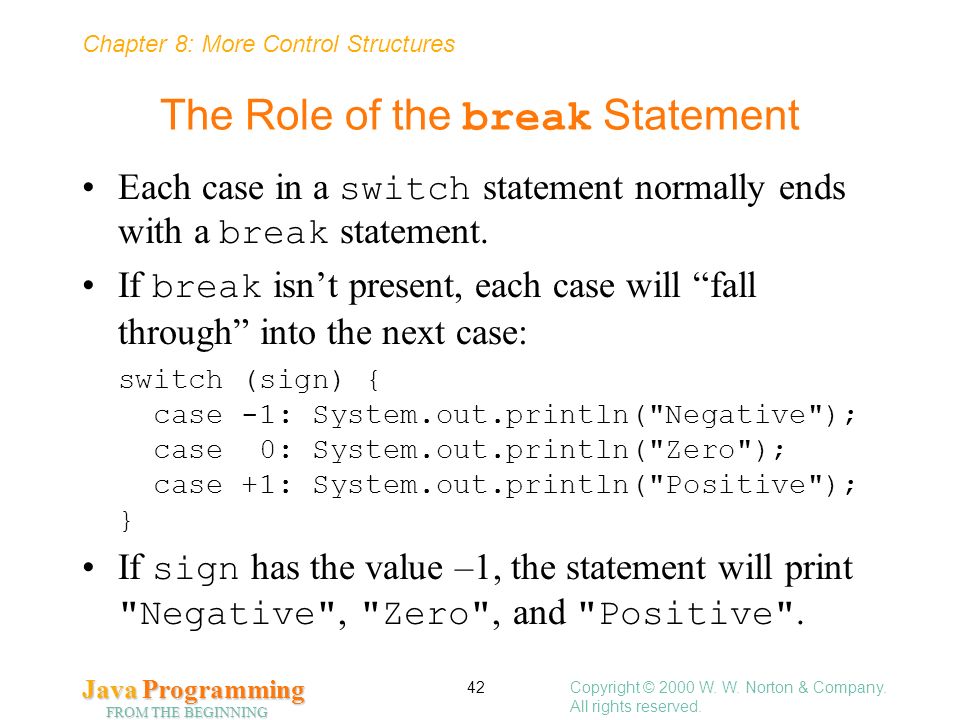 Chapter 8: More Control Structures

The Role of the break Statement

• Each case in a switch statement normally ends with a break statement.

• If break isn't present, each case will "fall through" into the next case:

switch (sign) {
  case -1: System.out.println("Negative");
  case  0: System.out.println("Zero");
  case +1: System.out.println("Positive");
}

• If sign has the value –1, the statement will print "Negative", "Zero", and "Positive".

Java Programming
FROM THE BEGINNING

42

Copyright © 2000 W. W. Norton & Company.
All rights reserved.